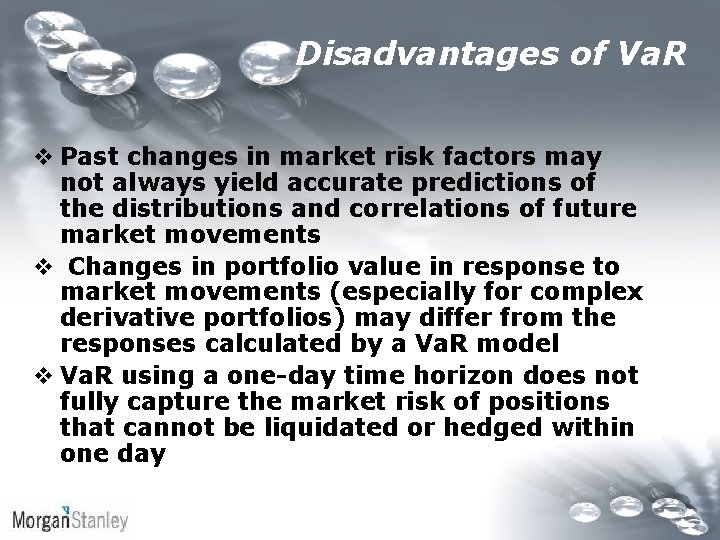 Disadvantages of VaR

❖ Past changes in market risk factors may not always yield accurate predictions of the distributions and correlations of future market movements

❖ Changes in portfolio value in response to market movements (especially for complex derivative portfolios) may differ from the responses calculated by a VaR model

❖ VaR using a one-day time horizon does not fully capture the market risk of positions that cannot be liquidated or hedged within one day

MorganStanley